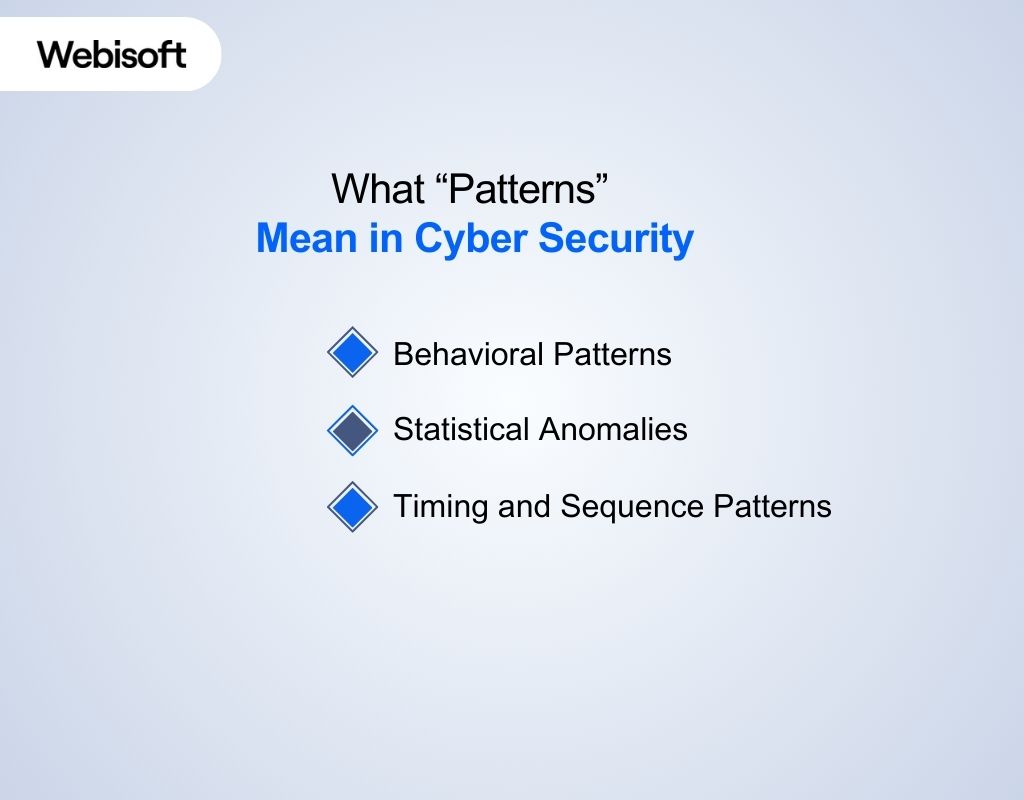 Webisoft

What “Patterns”
Mean in Cyber Security

Behavioral Patterns

Statistical Anomalies

Timing and Sequence Patterns